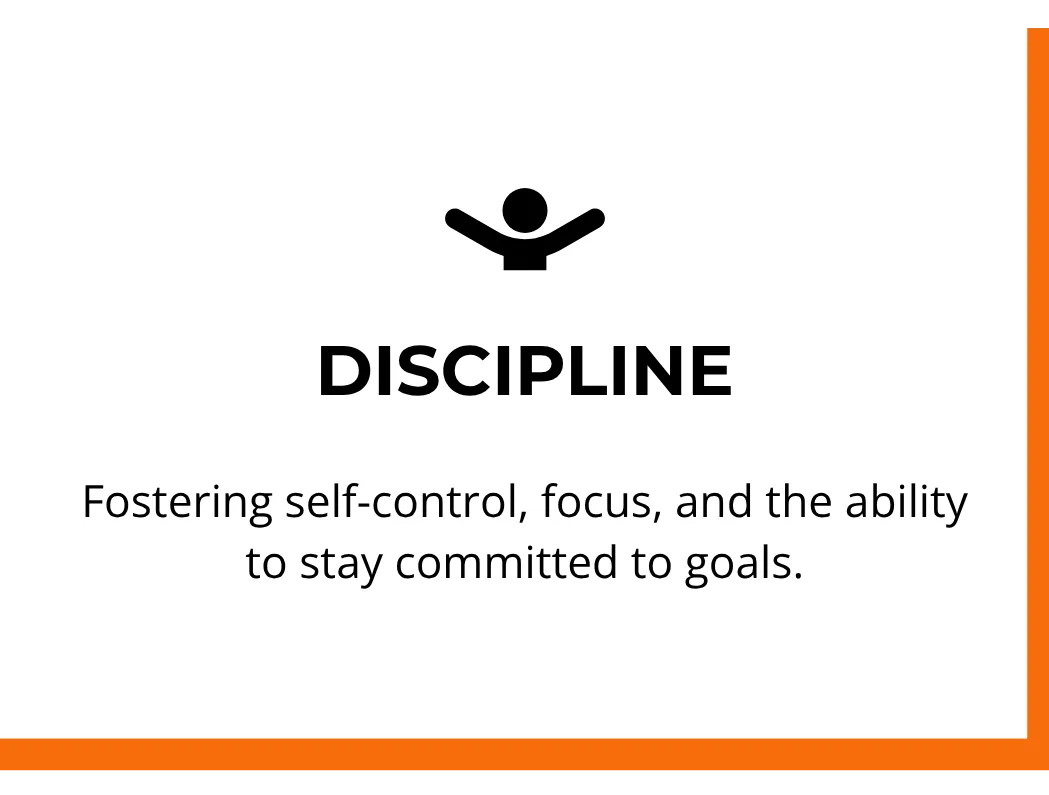 DISCIPLINE

Fostering self-control, focus, and the ability to stay committed to goals.